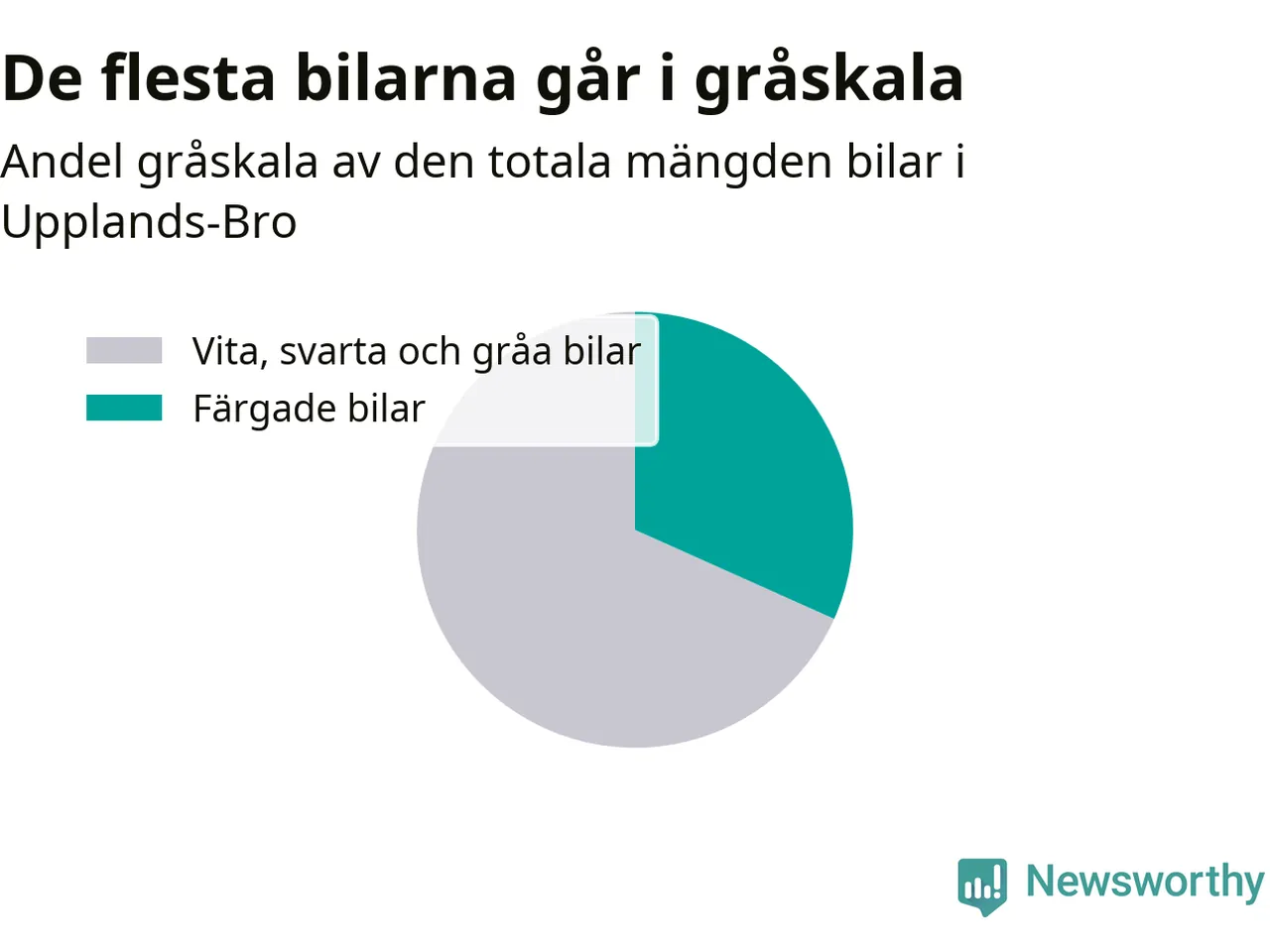 De flesta bilarna går i gråskala

Andel gråskala av den totala mängden bilar i Upplands-Bro

Vita, svarta och gråa bilar
Färgade bilar

Newsworthy